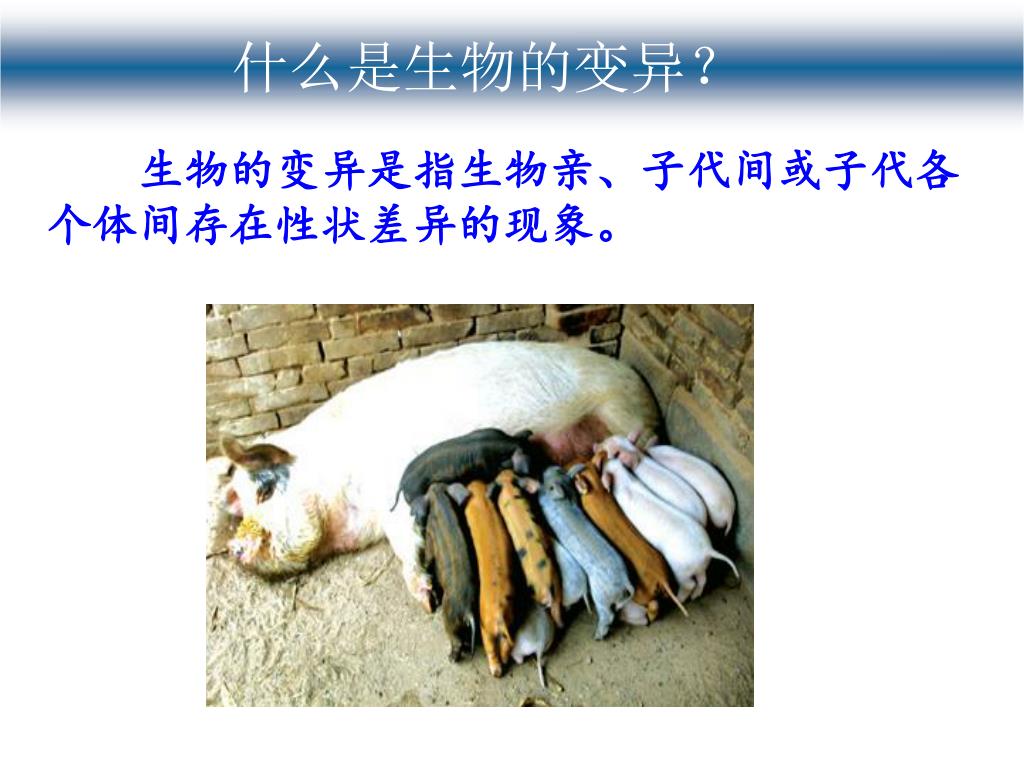 什么是生物的变异？

生物的变异是指生物亲、子代间或子代各个体间存在性状差异的现象。